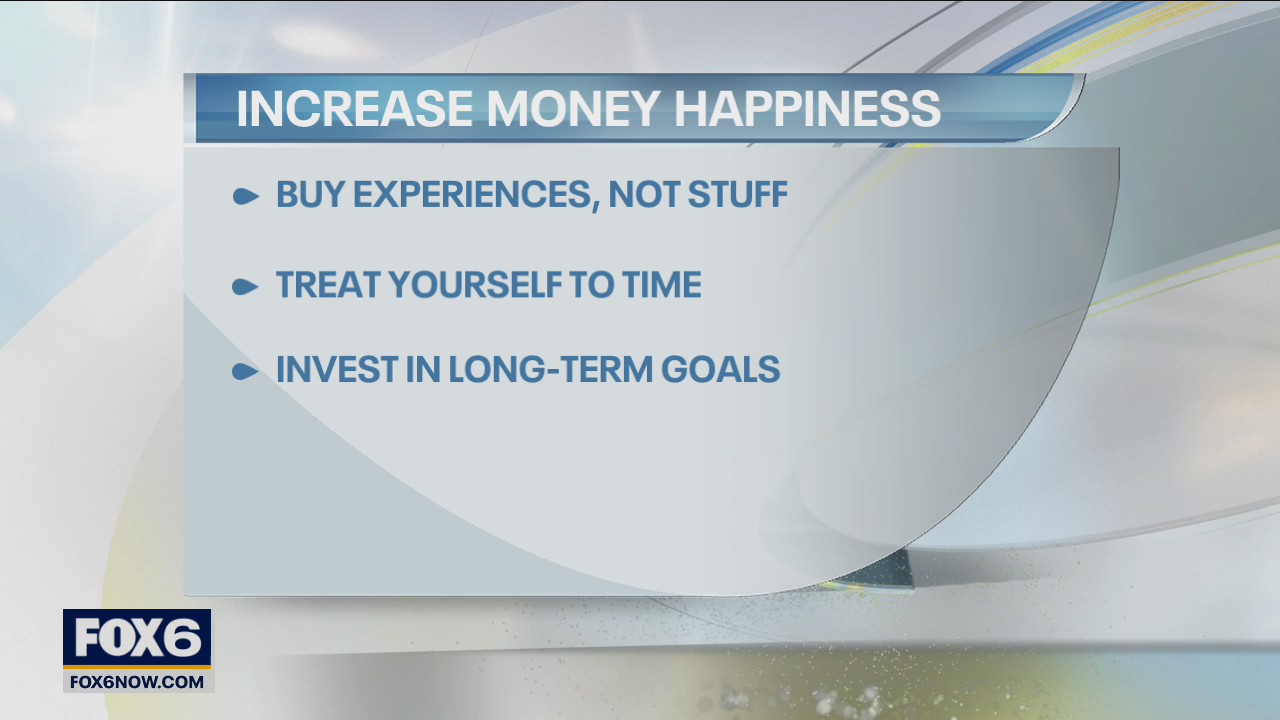 INCREASE MONEY HAPPINESS

BUY EXPERIENCES, NOT STUFF

TREAT YOURSELF TO TIME

INVEST IN LONG-TERM GOALS

FOX6
FOX6NOW.COM